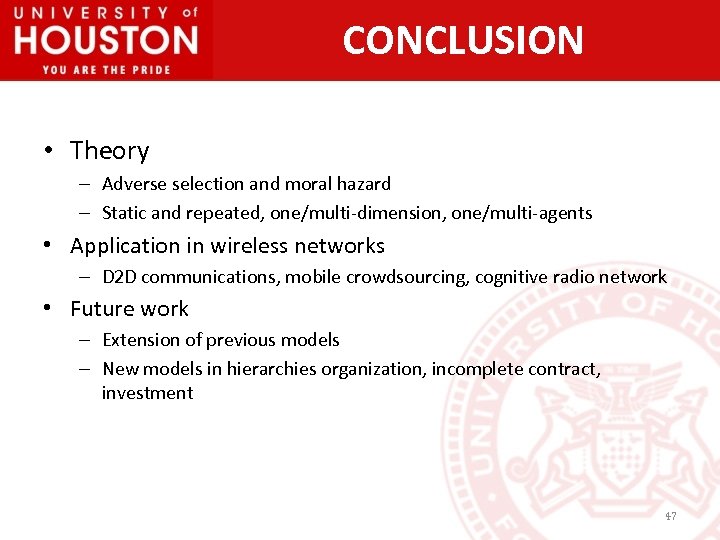 UNIVERSITY of
HOUSTON
YOU ARE THE PRIDE

CONCLUSION

• Theory
– Adverse selection and moral hazard
– Static and repeated, one/multi-dimension, one/multi-agents

• Application in wireless networks
– D2D communications, mobile crowdsourcing, cognitive radio network

• Future work
– Extension of previous models
– New models in hierarchies organization, incomplete contract, investment

UNIVERSITY OF HO

47